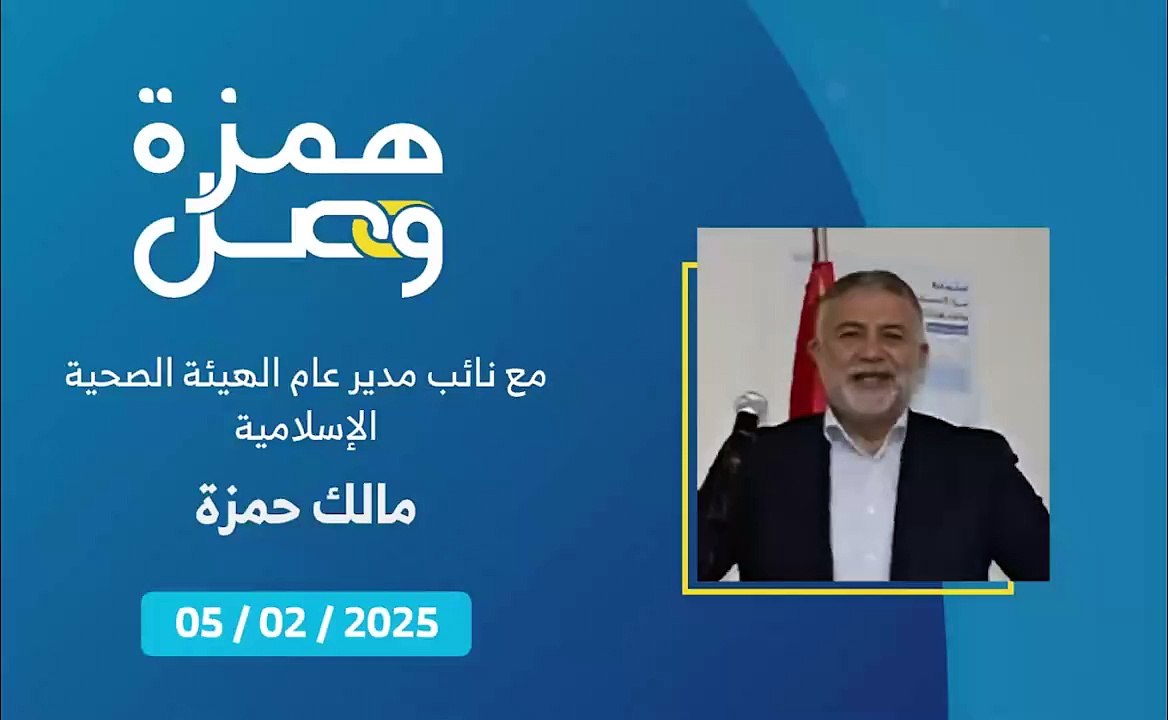 همزة وصل

مع نائب مدير عام الهيئة الصحية الإسلامية

مالك حمزة

05 / 02 / 2025